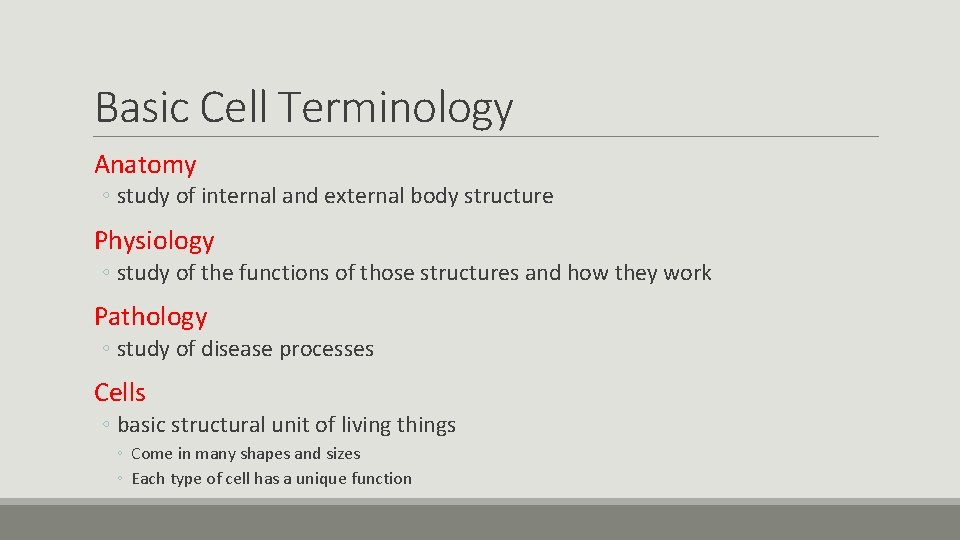 Basic Cell Terminology

Anatomy

◦ study of internal and external body structure

Physiology

◦ study of the functions of those structures and how they work

Pathology

◦ study of disease processes

Cells

◦ basic structural unit of living things

◦ Come in many shapes and sizes

◦ Each type of cell has a unique function